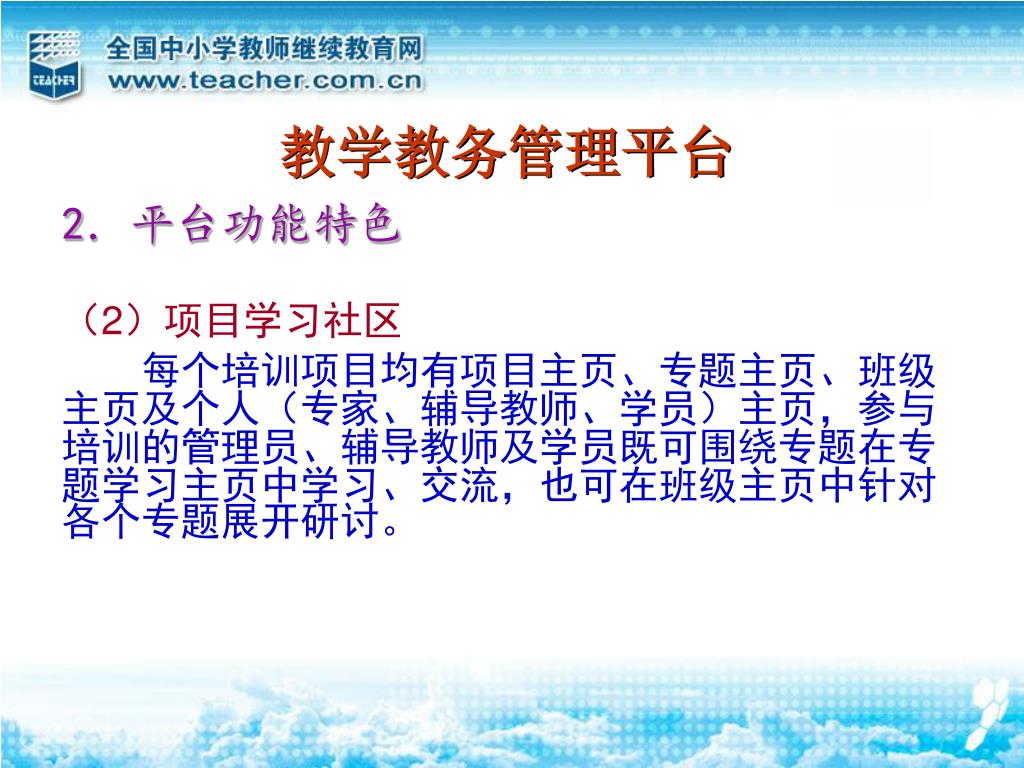 TEACHER
全国中小学教师继续教育网
www.teacher.com.cn

教学教务管理平台

2. 平台功能特色

（2）项目学习社区

每个培训项目均有项目主页、专题主页、班级主页及个人（专家、辅导教师、学员）主页，参与培训的管理员、辅导教师及学员既可围绕专题在专题学习主页中学习、交流，也可在班级主页中针对各个专题展开研讨。